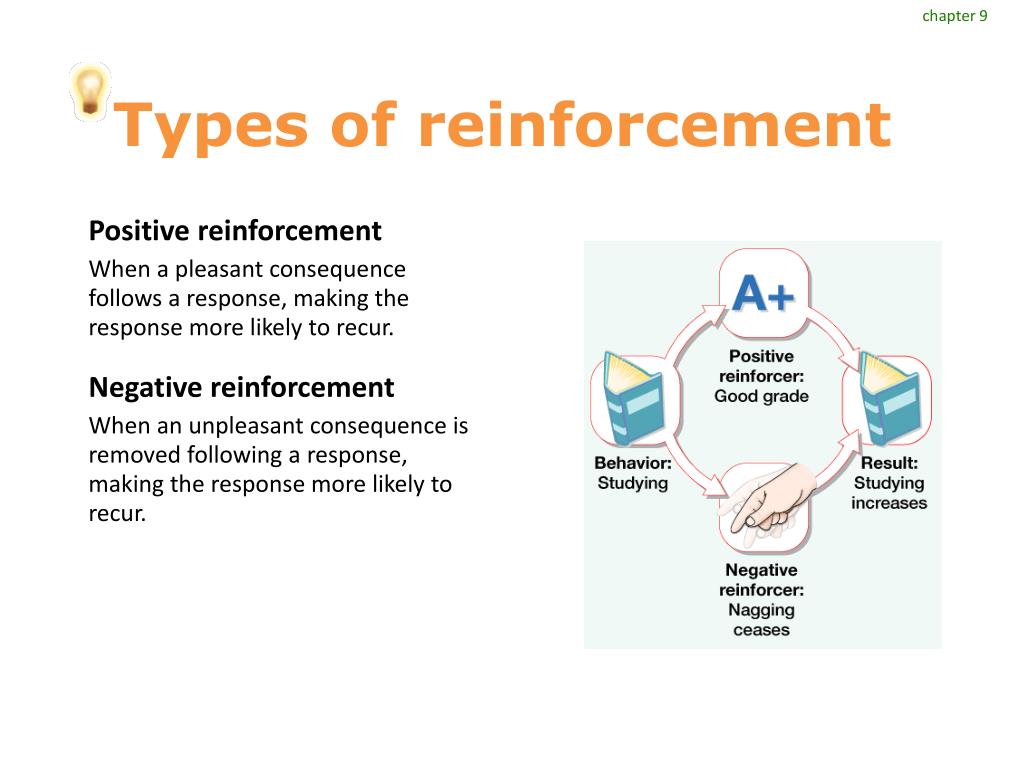 chapter 9

Types of reinforcement

Positive reinforcement

When a pleasant consequence follows a response, making the response more likely to recur.

Negative reinforcement

When an unpleasant consequence is removed following a response, making the response more likely to recur.

A+

Positive reinforcer: Good grade

Behavior: Studying

Result: Studying increases

Negative reinforcer: Nagging ceases